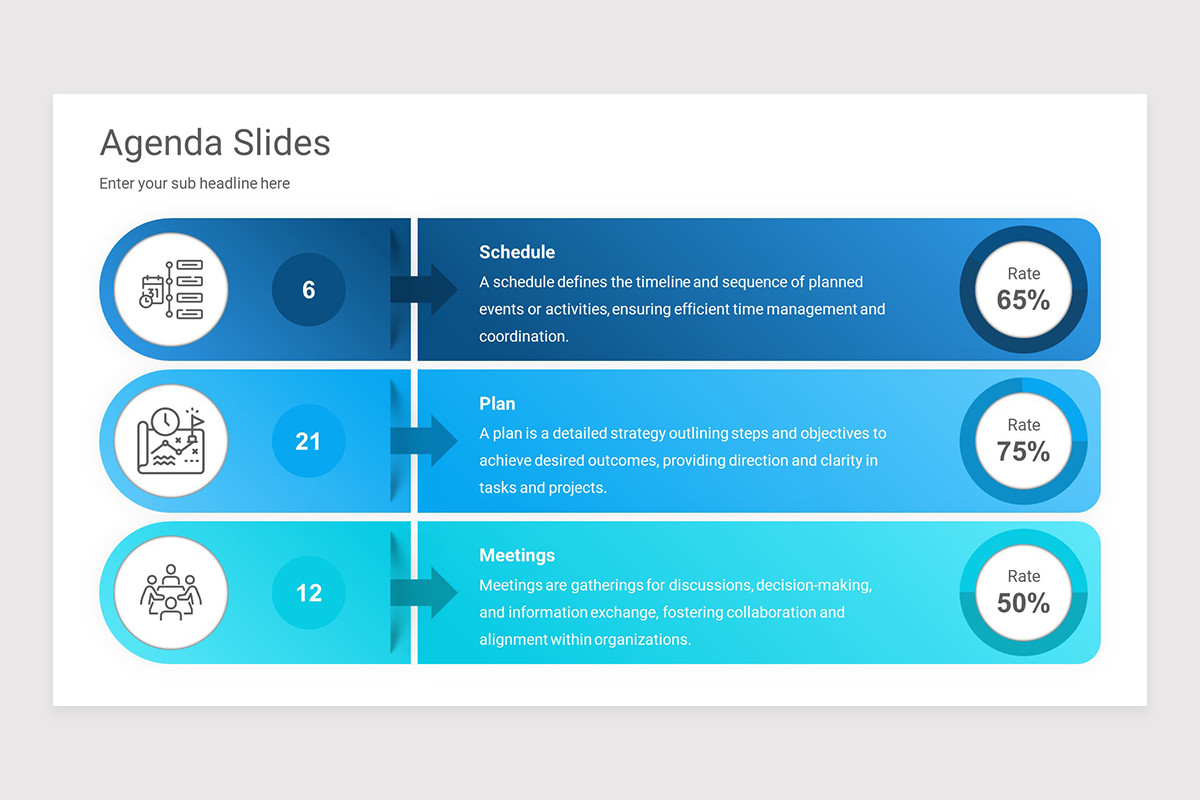 Agenda Slides

Enter your sub headline here

31

6

Schedule

A schedule defines the timeline and sequence of planned events or activities, ensuring efficient time management and coordination.

Rate
65%

21

Plan

A plan is a detailed strategy outlining steps and objectives to achieve desired outcomes, providing direction and clarity in tasks and projects.

Rate
75%

12

Meetings

Meetings are gatherings for discussions, decision-making, and information exchange, fostering collaboration and alignment within organizations.

Rate
50%